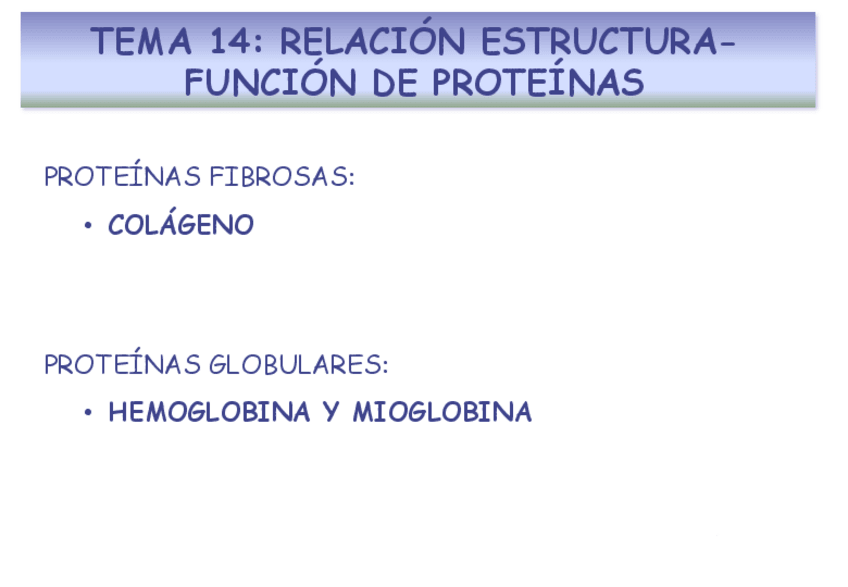 TEMA 14: RELACIÓN ESTRUCTURA-FUNCIÓN DE PROTEÍNAS

PROTEÍNAS FIBROSAS:

• COLÁGENO

PROTEÍNAS GLOBULARES:

• HEMOGLOBINA Y MIOGLOBINA